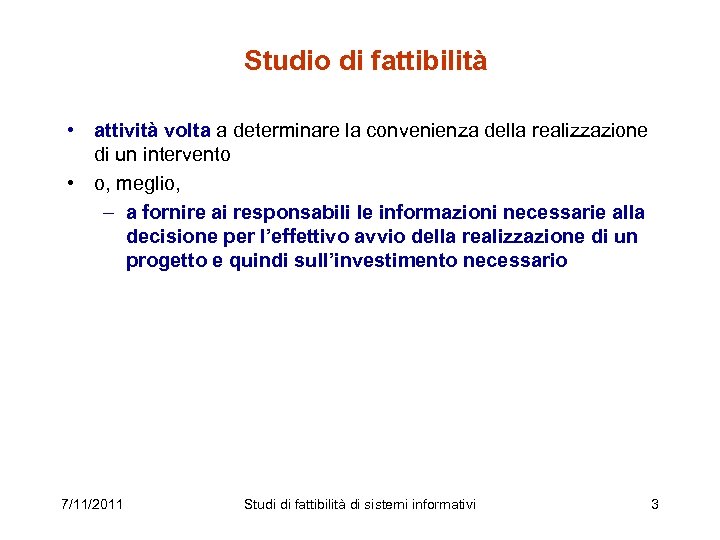 Studio di fattibilità

• attività volta a determinare la convenienza della realizzazione di un intervento
• o, meglio,
  – a fornire ai responsabili le informazioni necessarie alla decisione per l'effettivo avvio della realizzazione di un progetto e quindi sull'investimento necessario

7/11/2011 Studi di fattibilità di sistemi informativi 3